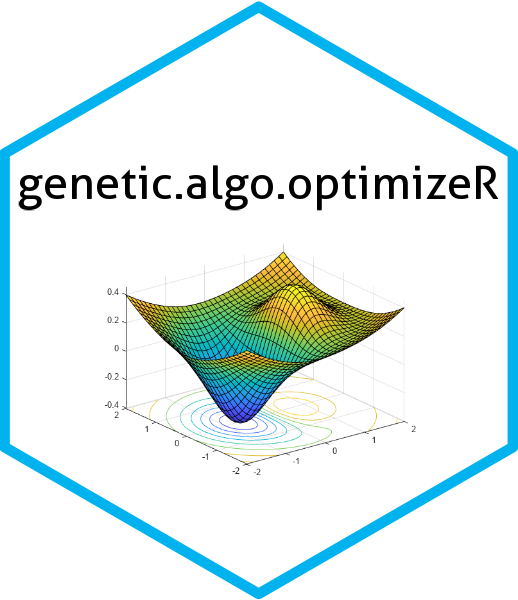 genetic.algo.optimizeR

0.4
0.2
0
-0.2
-0.4
2
1
0
-1
-2
-2
-1
0
1
2